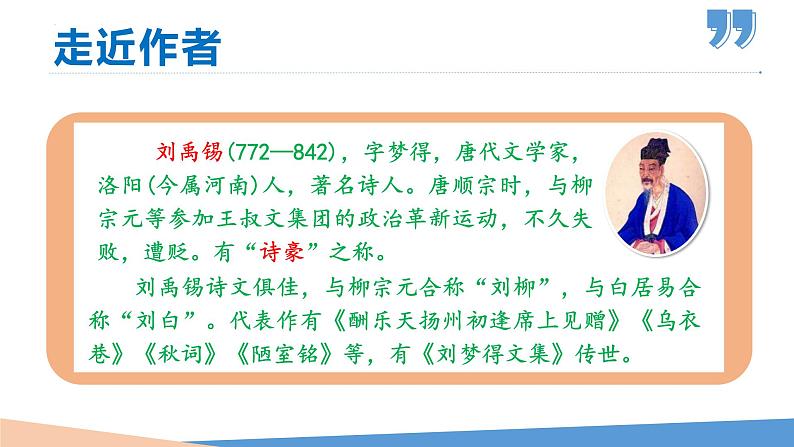 走近作者

刘禹锡(772—842)，字梦得，唐代文学家，洛阳(今属河南)人，著名诗人。唐顺宗时，与柳宗元等参加王叔文集团的政治革新运动，不久失败，遭贬。有“诗豪”之称。

刘禹锡诗文俱佳，与柳宗元合称“刘柳”，与白居易合称“刘白”。代表作有《酬乐天扬州初逢席上见赠》《乌衣巷》《秋词》《陋室铭》等，有《刘梦得文集》传世。